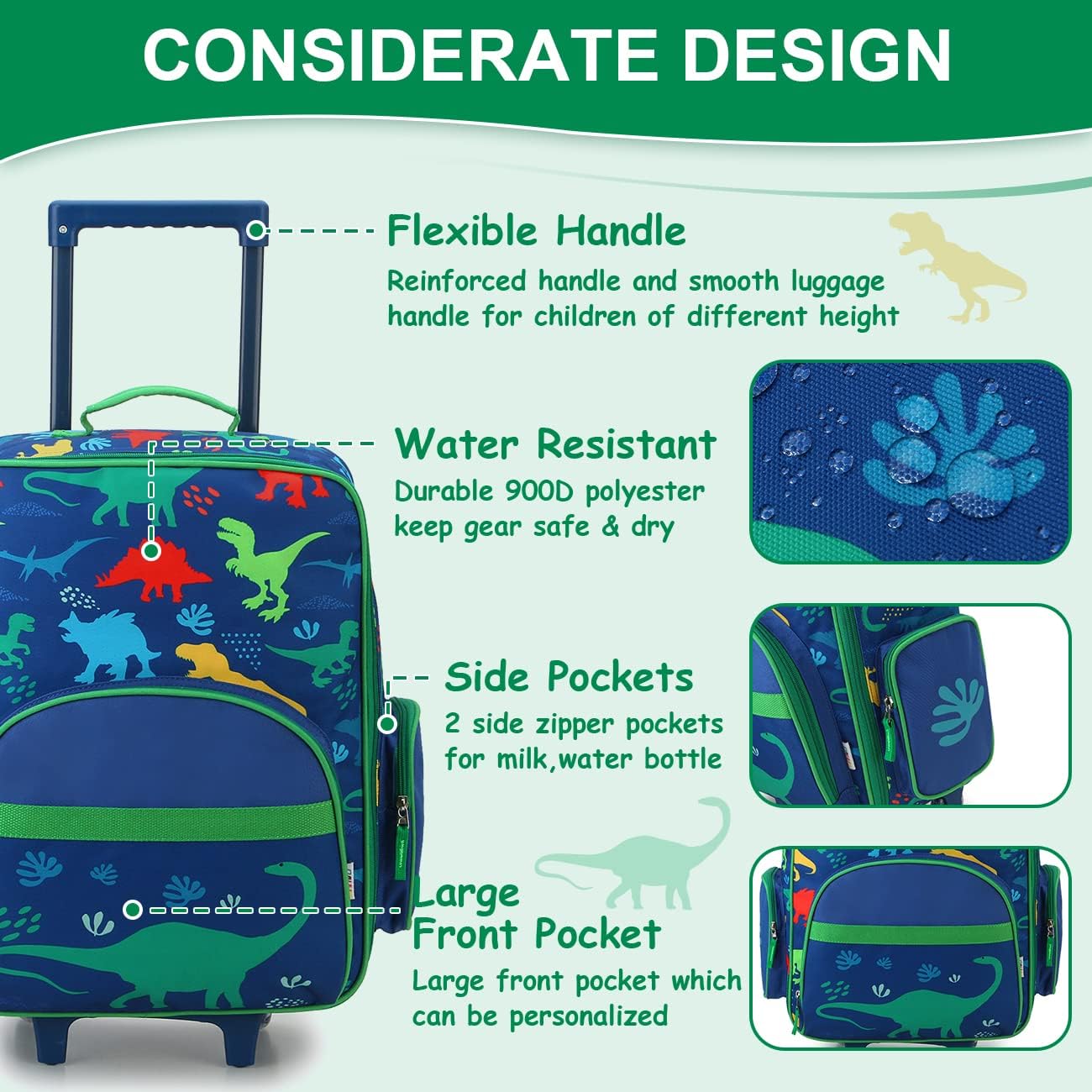 CONSIDERATE DESIGN

Flexible Handle
Reinforced handle and smooth luggage handle for children of different height

Water Resistant
Durable 900D polyester keep gear safe & dry

Side Pockets
2 side zipper pockets for milk,water bottle

Large Front Pocket
Large front pocket which can be personalized